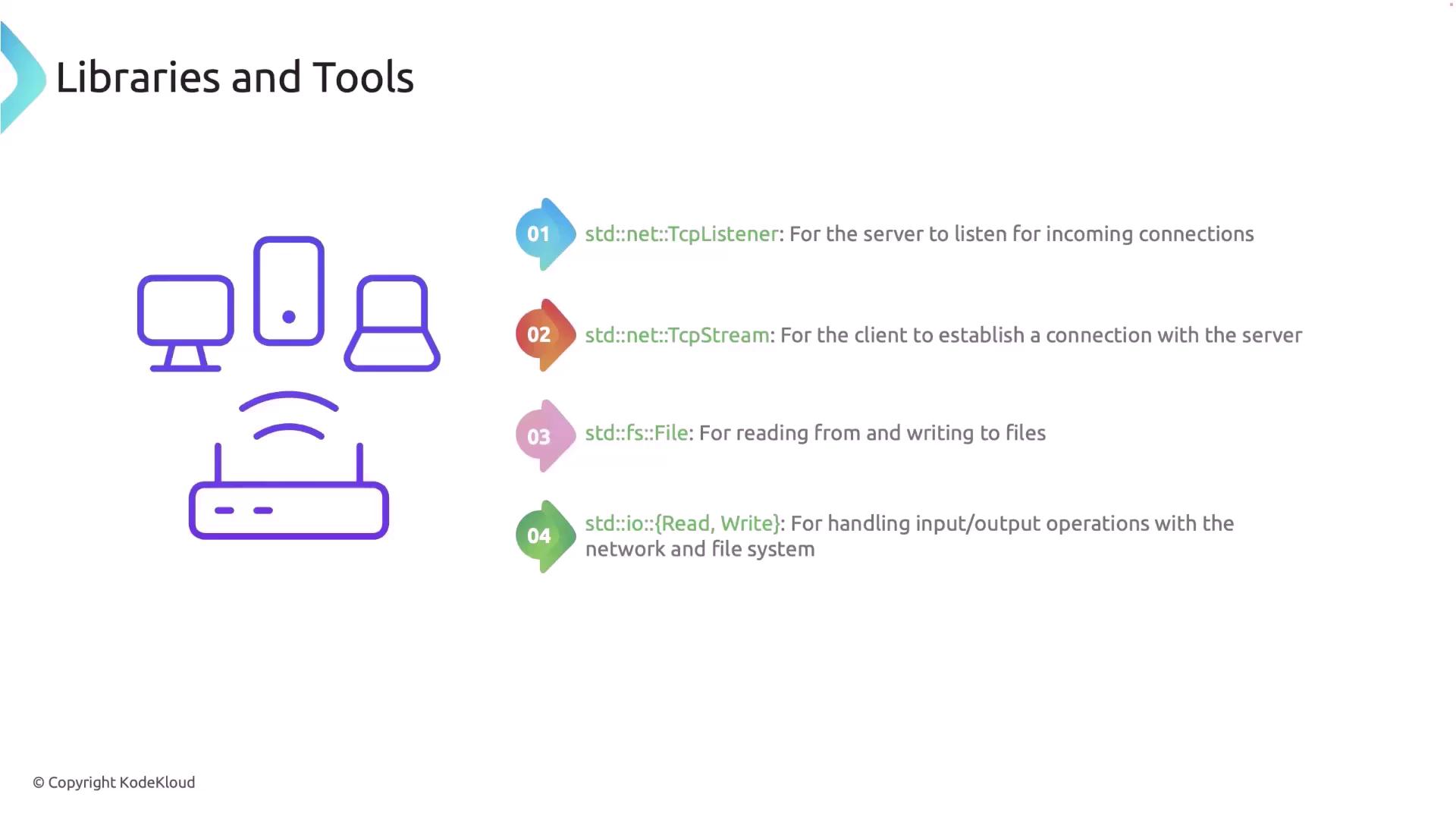 Libraries and Tools

01 std::net::TcpListener: For the server to listen for incoming connections

02 std::net::TcpStream: For the client to establish a connection with the server

03 std::fs::File: For reading from and writing to files

04 std::io::{Read, Write}: For handling input/output operations with the network and file system

© Copyright KodeKloud